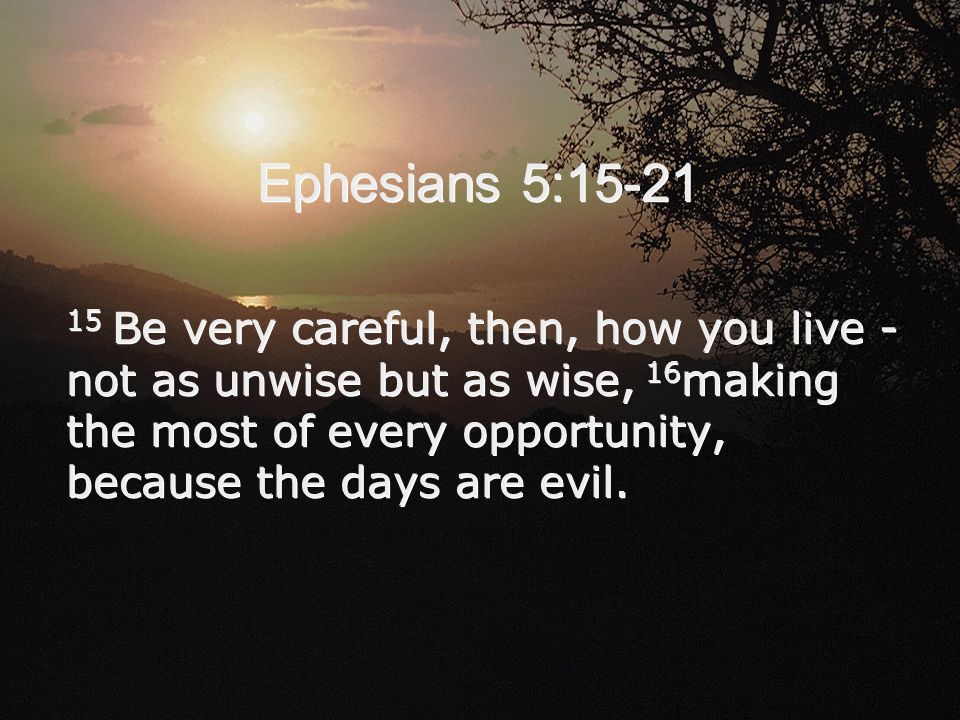 Ephesians 5:15-21

$^{15}$ Be very careful, then, how you live - not as unwise but as wise, $^{16}$making the most of every opportunity, because the days are evil.